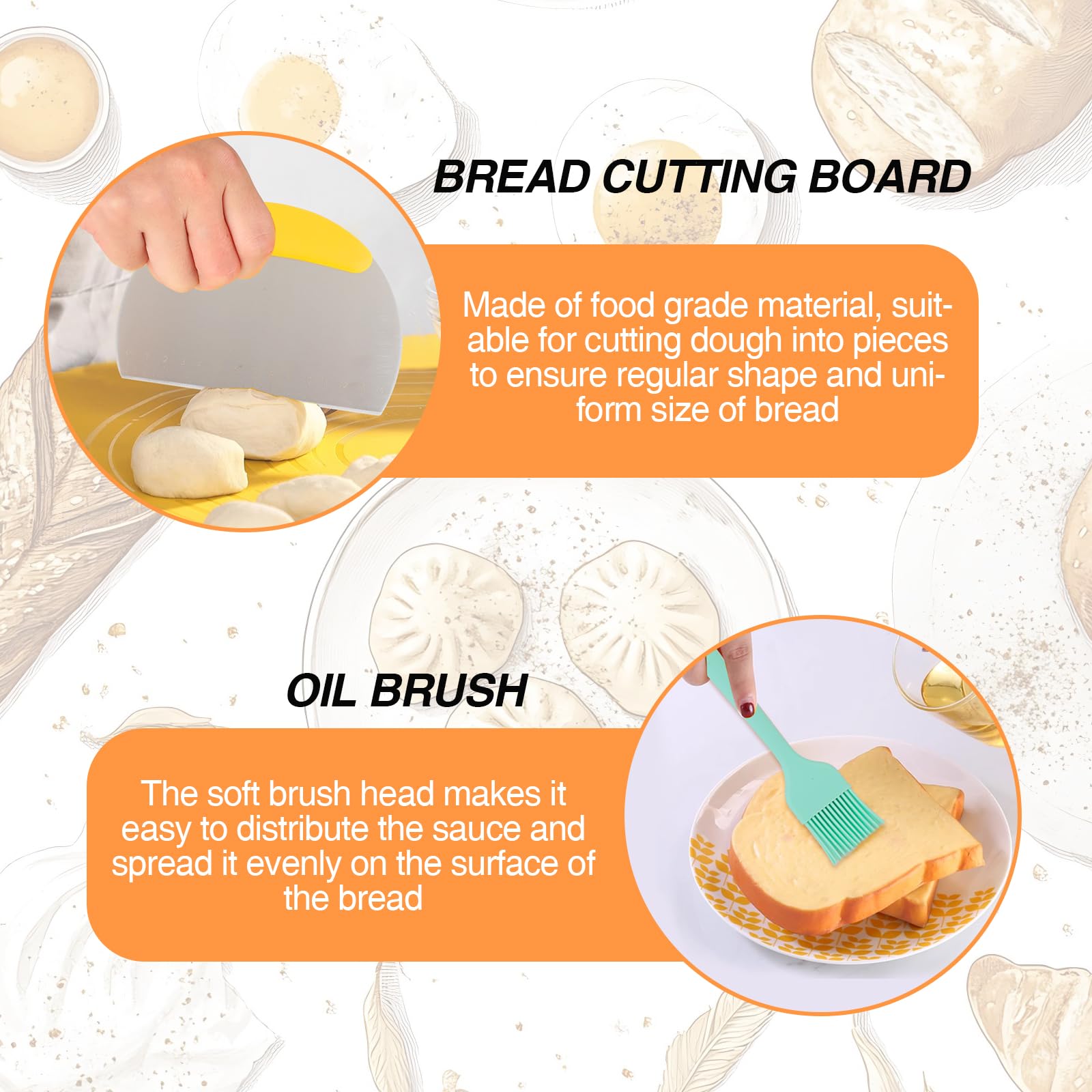 BREAD CUTTING BOARD

Made of food grade material, suitable for cutting dough into pieces to ensure regular shape and uniform size of bread

OIL BRUSH

The soft brush head makes it easy to distribute the sauce and spread it evenly on the surface of the bread